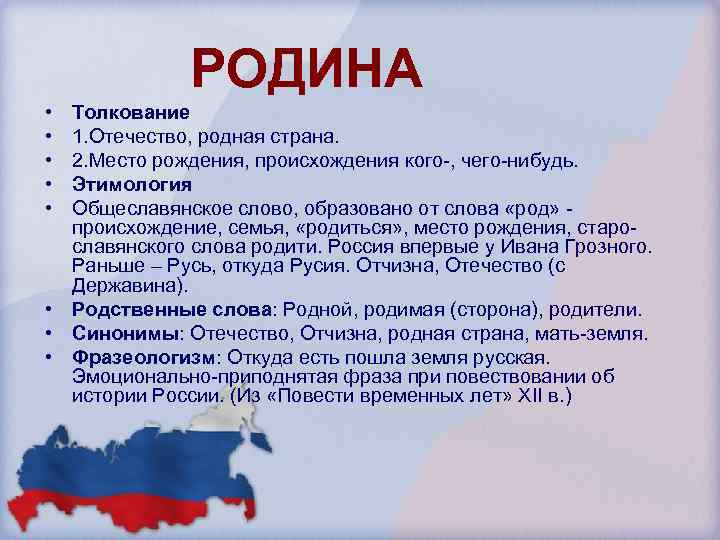 РОДИНА

• Толкование
• 1.Отечество, родная страна.
• 2.Место рождения, происхождения кого-, чего-нибудь.
• Этимология
• Общеславянское слово, образовано от слова «род» - происхождение, семья, «родиться», место рождения, старославянского слова родити. Россия впервые у Ивана Грозного. Раньше – Русь, откуда Русия. Отчизна, Отечество (с Державина).
• Родственные слова: Родной, родимая (сторона), родители.
• Синонимы: Отечество, Отчизна, родная страна, мать-земля.
• Фразеологизм: Откуда есть пошла земля русская. Эмоционально-приподнятая фраза при повествовании об истории России. (Из «Повести временных лет» XII в.)